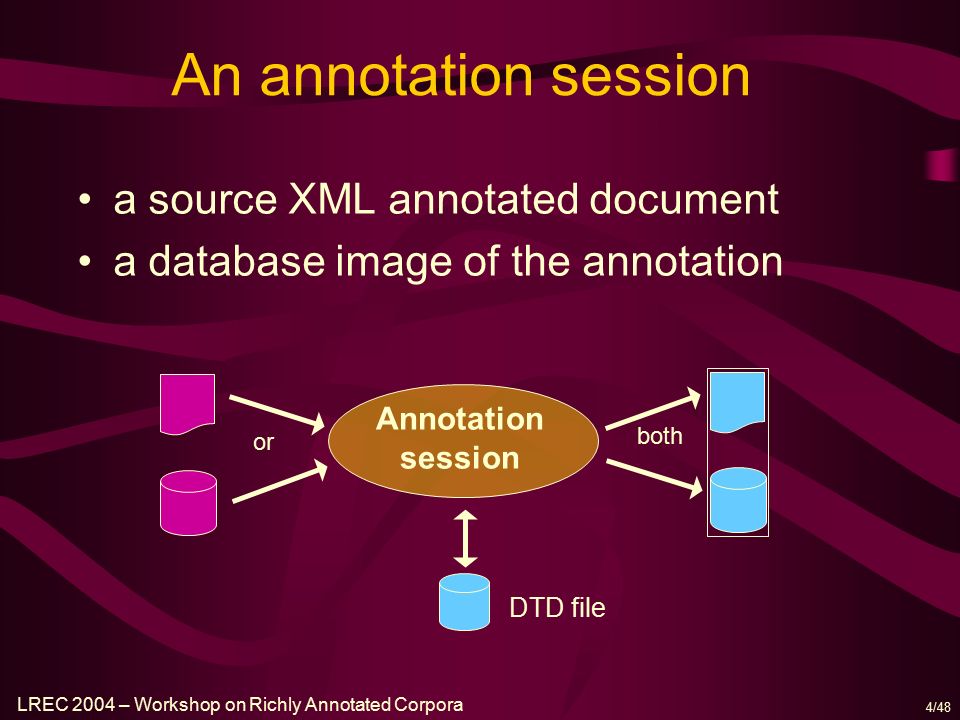 An annotation session

• a source XML annotated document
• a database image of the annotation

or

Annotation session

both

DTD file

LREC 2004 – Workshop on Richly Annotated Corpora

4/48